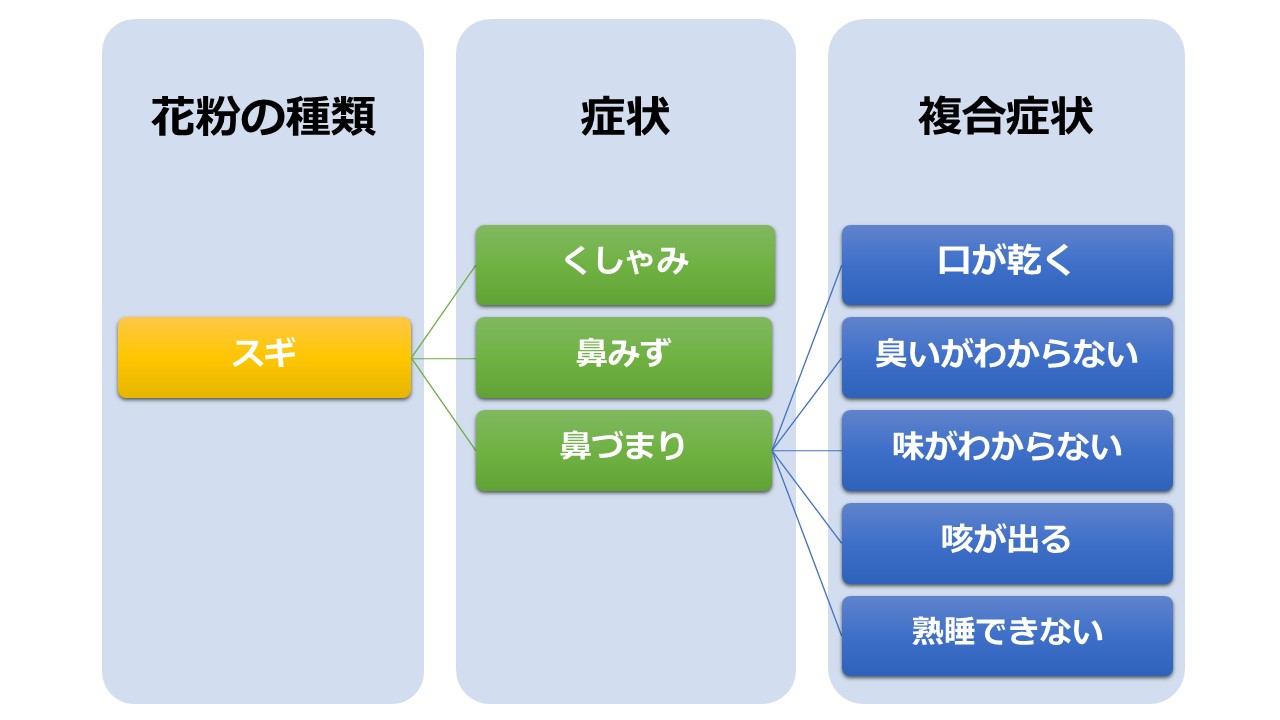 花粉の種類

スギ

症状

くしゃみ

鼻みず

鼻づまり

複合症状

口が乾く

臭いがわからない

味がわからない

咳が出る

熟睡できない